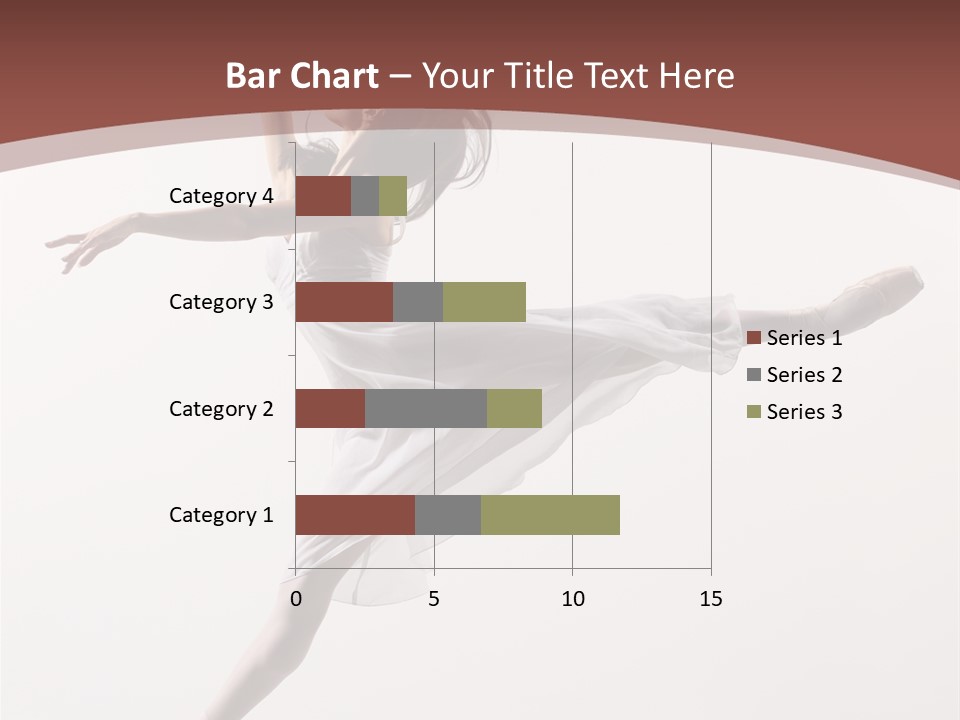 Bar Chart – Your Title Text Here

Category 4
Category 3
Category 2
Category 1

0
5
10
15

Series 1
Series 2
Series 3